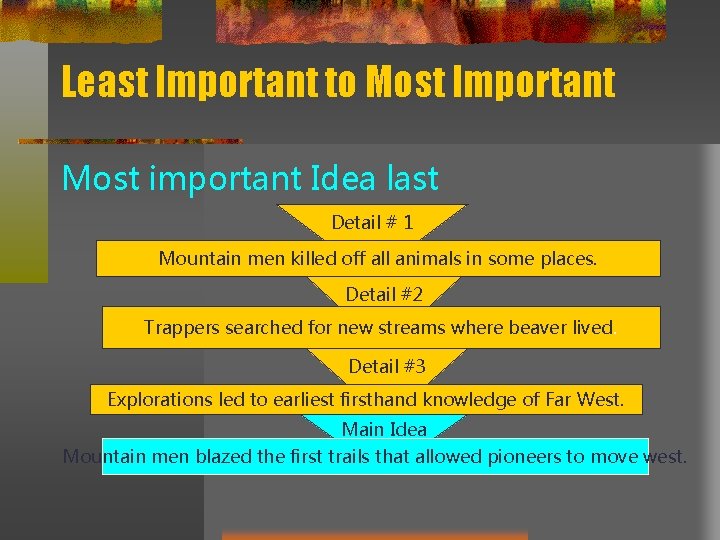 Least Important to Most Important

Most important Idea last

Detail # 1

Mountain men killed off all animals in some places.

Detail #2

Trappers searched for new streams where beaver lived.

Detail #3

Explorations led to earliest firsthand knowledge of Far West.

Main Idea

Mountain men blazed the first trails that allowed pioneers to move west.